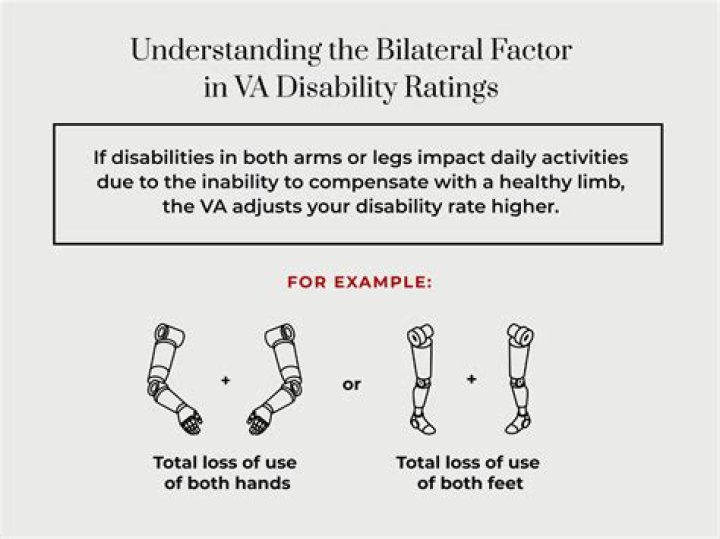 Understanding the Bilateral Factor in VA Disability Ratings

If disabilities in both arms or legs impact daily activities due to the inability to compensate with a healthy limb, the VA adjusts your disability rate higher.

FOR EXAMPLE:

+

or

+

Total loss of use of both hands

Total loss of use of both feet